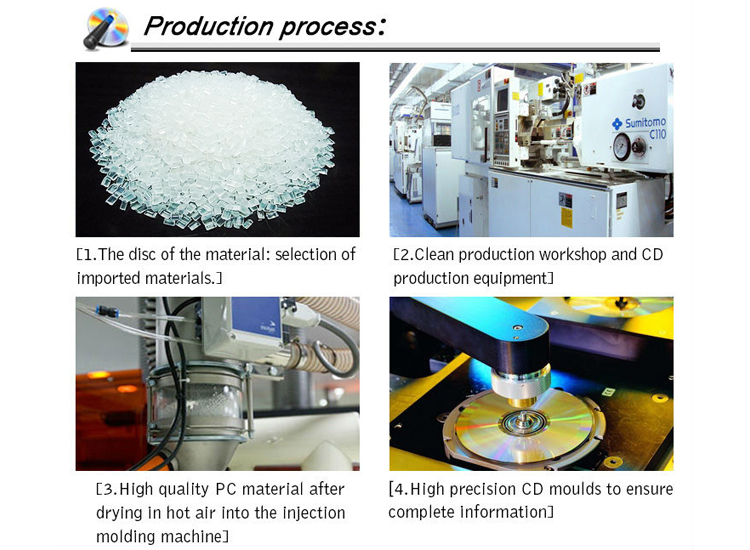 Production process:

Sumitomo
C110

[1.The disc of the material: selection of imported materials.]

[2.Clean production workshop and CD production equipment]

[3.High quality PC material after drying in hot air into the injection molding machine]

[4.High precision CD moulds to ensure complete information]